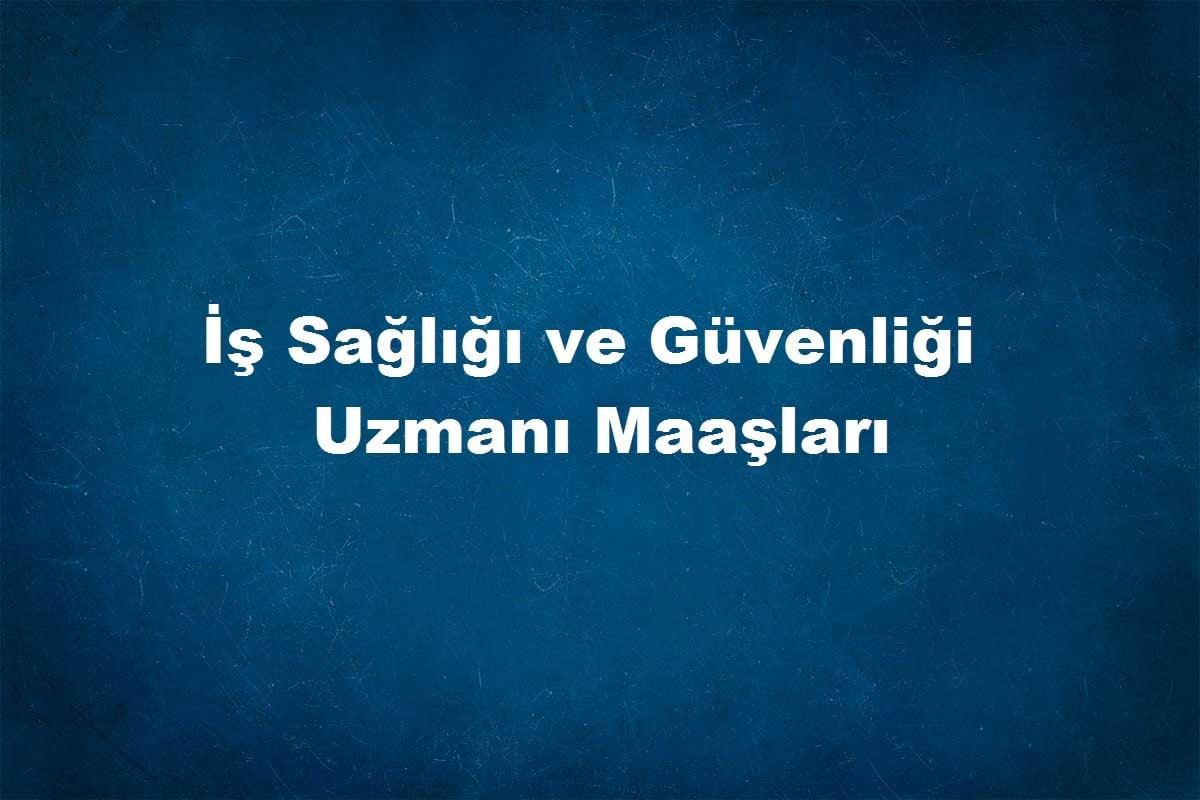 İş Sağlığı ve Güvenliği Uzmanı Maaşları